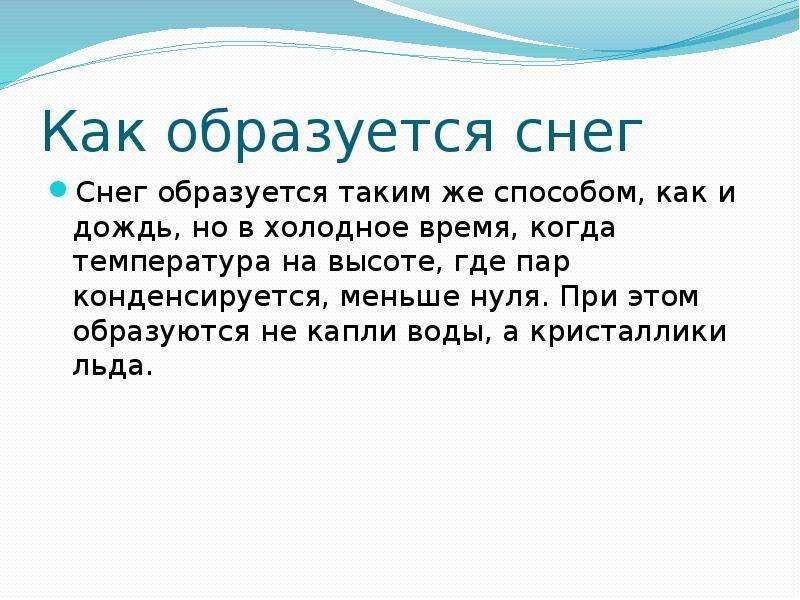 Как образуется снег

Снег образуется таким же способом, как и дождь, но в холодное время, когда температура на высоте, где пар конденсируется, меньше нуля. При этом образуются не капли воды, а кристаллики льда.